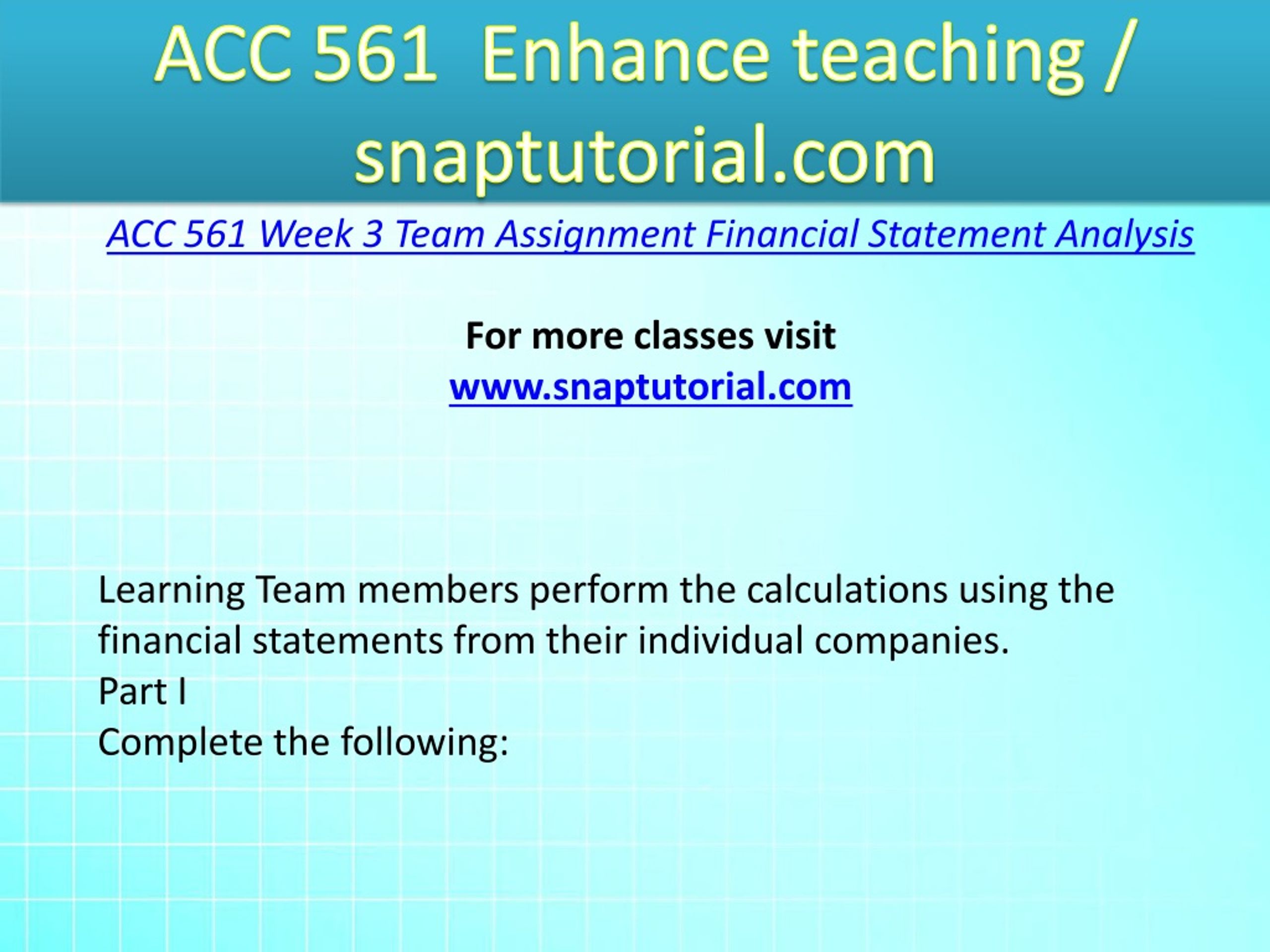 ACC 561 Enhance teaching / snaptutorial.com

ACC 561 Week 3 Team Assignment Financial Statement Analysis

For more classes visit
www.snaptutorial.com

Learning Team members perform the calculations using the financial statements from their individual companies.
Part I
Complete the following: